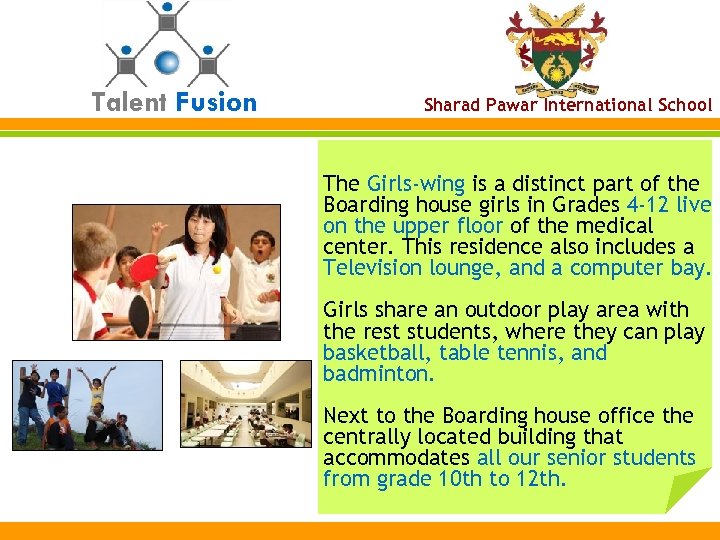 Talent Fusion

Sharad Pawar International School

The Girls-wing is a distinct part of the Boarding house girls in Grades 4-12 live on the upper floor of the medical center. This residence also includes a Television lounge, and a computer bay.

Girls share an outdoor play area with the rest students, where they can play basketball, table tennis, and badminton.

Next to the Boarding house office the centrally located building that accommodates all our senior students from grade 10th to 12th.